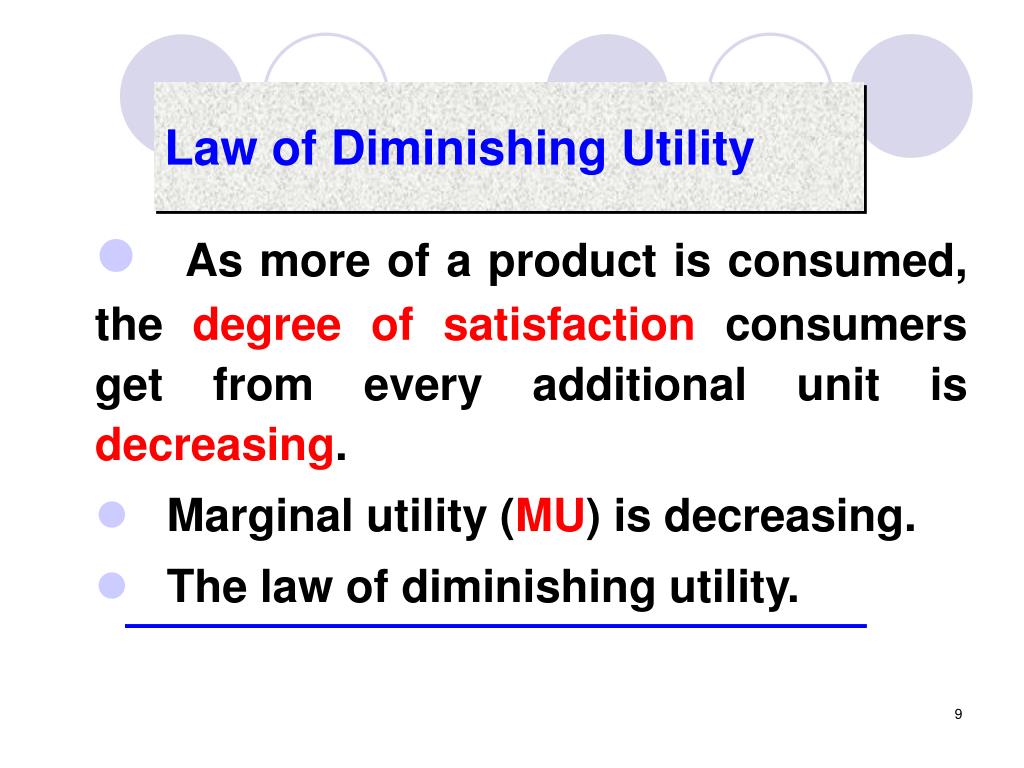 Law of Diminishing Utility

As more of a product is consumed, the degree of satisfaction consumers get from every additional unit is decreasing.

Marginal utility (MU) is decreasing.

The law of diminishing utility.

9